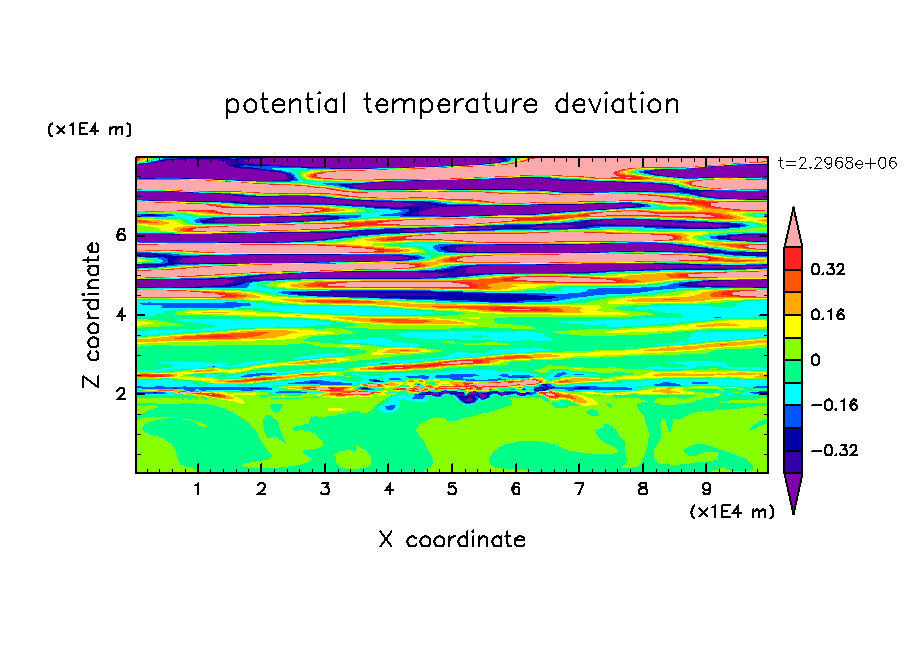 potential temperature deviation

(x1E4 m)

t=2.2968e+06

Z coordinate

6
4
2

0.32
0.16
0
−0.16
−0.32

1 2 3 4 5 6 7 8 9

(x1E4 m)

X coordinate